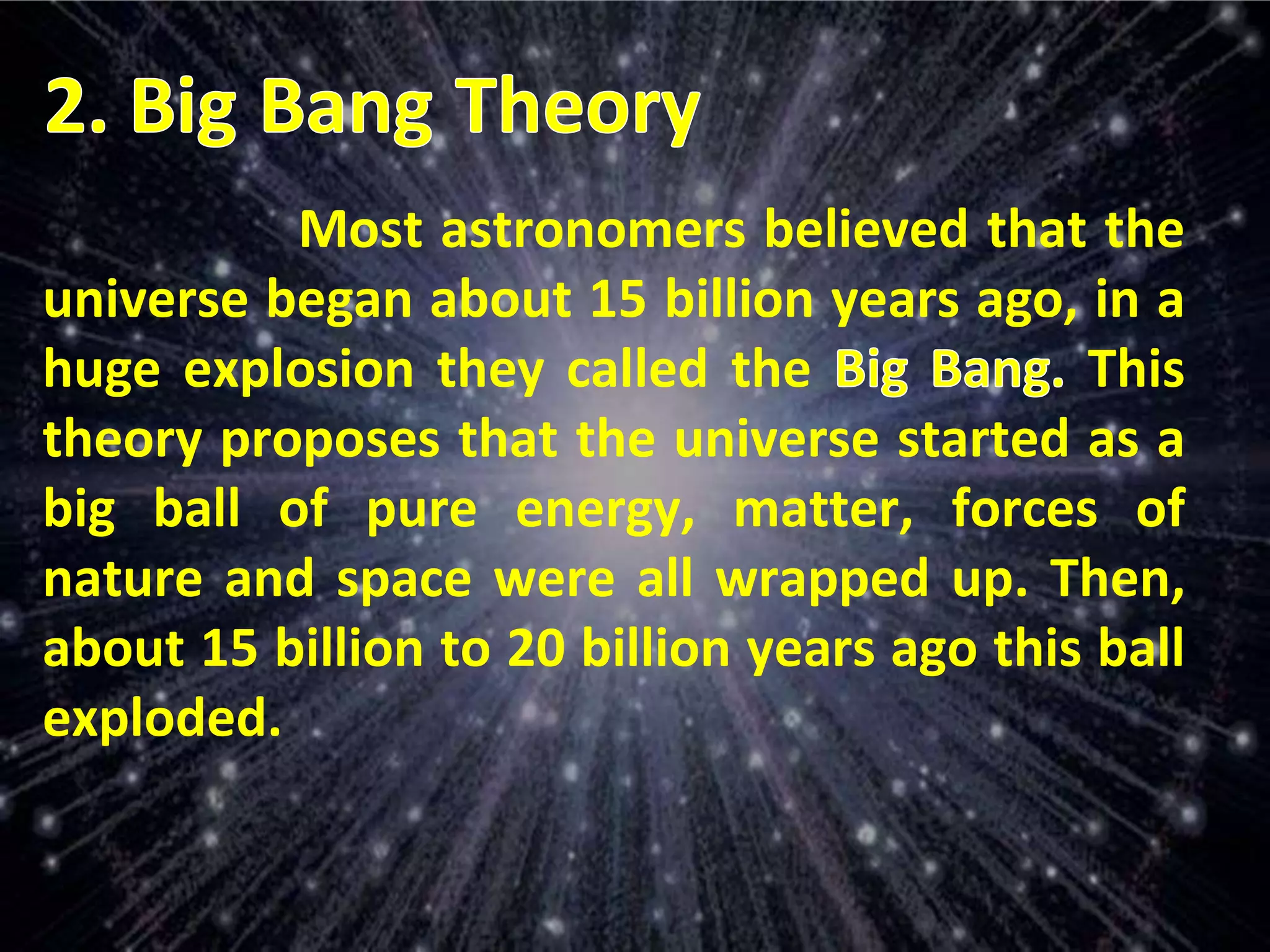 2. Big Bang Theory

Most astronomers believed that the universe began about 15 billion years ago, in a huge explosion they called the Big Bang. This theory proposes that the universe started as a big ball of pure energy, matter, forces of nature and space were all wrapped up. Then, about 15 billion to 20 billion years ago this ball exploded.